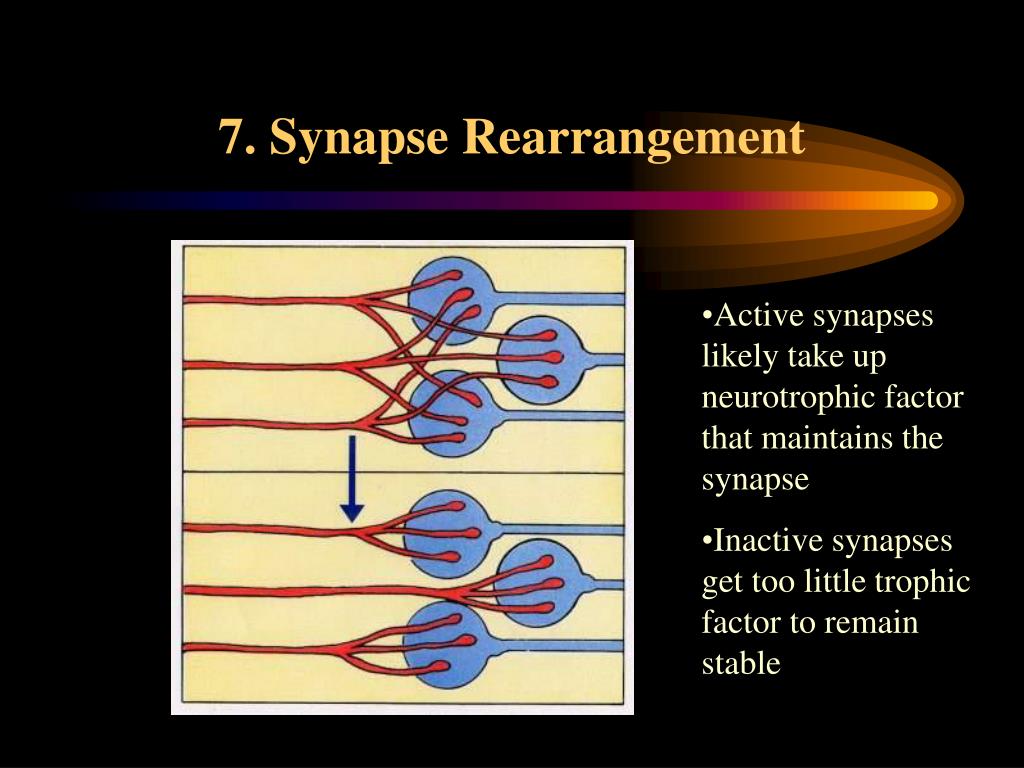 7. Synapse Rearrangement

•Active synapses likely take up neurotrophic factor that maintains the synapse

•Inactive synapses get too little trophic factor to remain stable